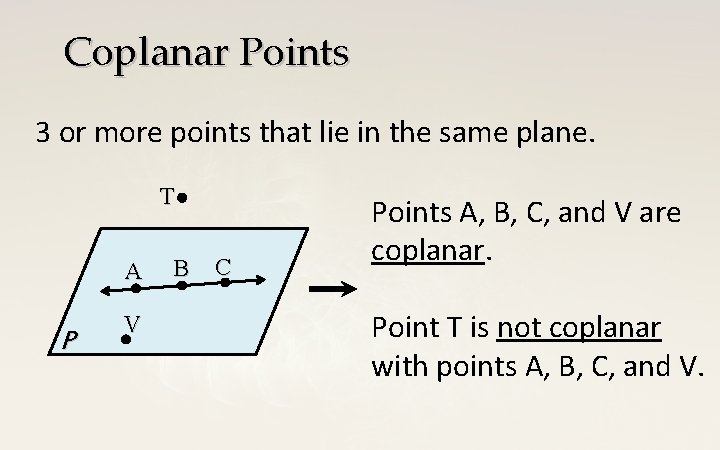 Coplanar Points

3 or more points that lie in the same plane.

T

A B C

V

P

Points A, B, C, and V are coplanar.

Point T is not coplanar with points A, B, C, and V.